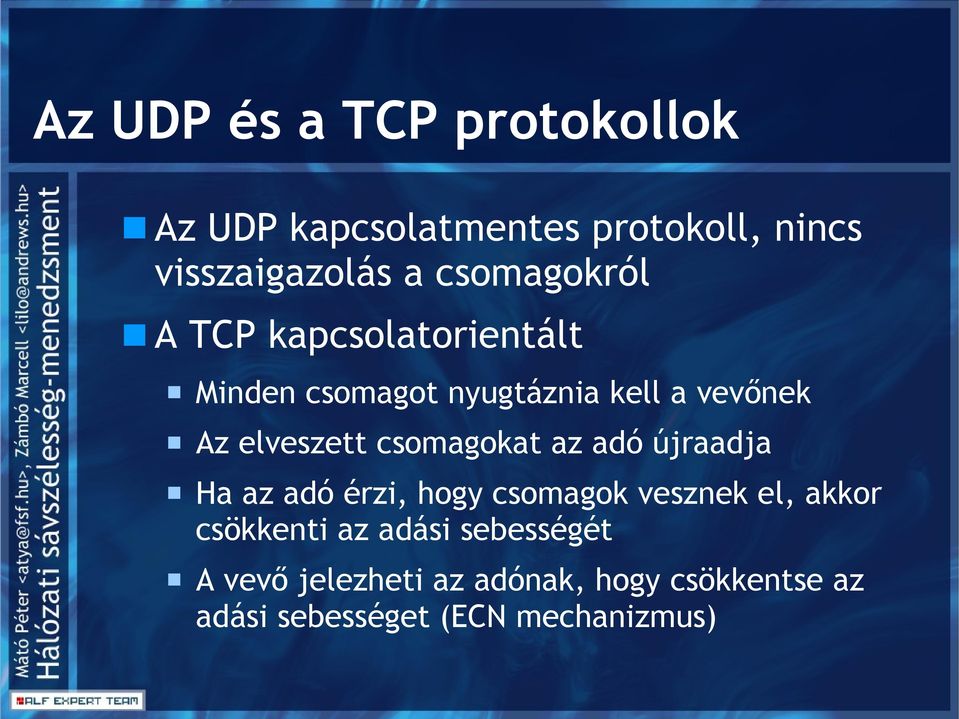 Az UDP és a TCP protokollok

Máté Péter <atya@fsf.hu>, Zámbó Marcell <lilo@andrews.hu>
Hálózati sávszélesség-menedzsment

Az UDP kapcsolatmentes protokoll, nincs visszaigazolás a csomagokról

A TCP kapcsolatorientált

Minden csomagot nyugtáznia kell a vevőnek

Az elveszett csomagokat az adó újraadja

Ha az adó érzi, hogy csomagok vesznek el, akkor csökkenti az adási sebességét

A vevő jelezheti az adónak, hogy csökkentse az adási sebességet (ECN mechanizmus)

ALF EXPERT TEAM